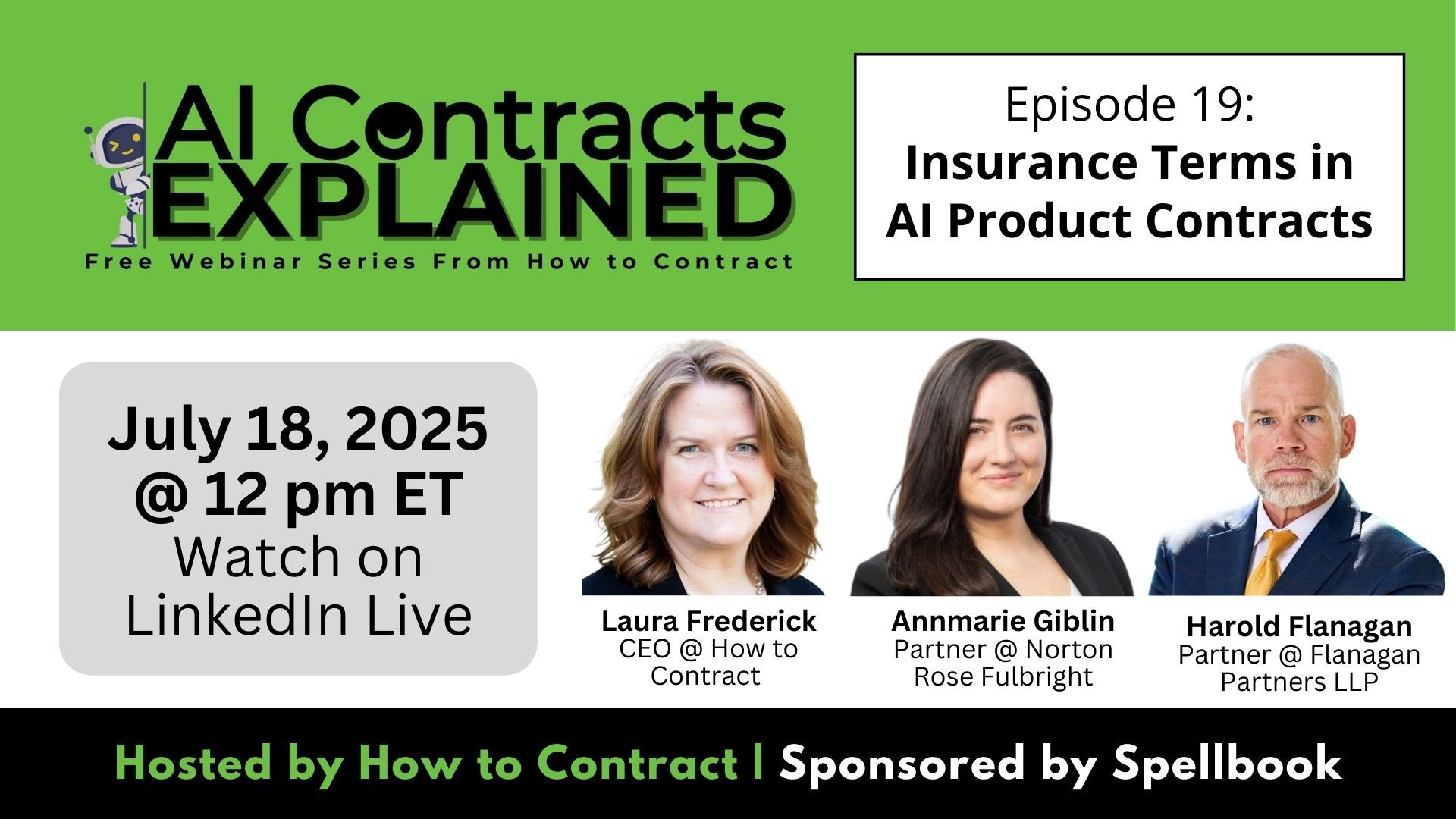 AI Contracts EXPLAINED
Free Webinar Series From How to Contract

Episode 19:
Insurance Terms in AI Product Contracts

July 18, 2025 @ 12 pm ET
Watch on LinkedIn Live

Laura Frederick
CEO @ How to Contract

Annmarie Giblin
Partner @ Norton Rose Fulbright

Harold Flanagan
Partner @ Flanagan Partners LLP

Hosted by How to Contract | Sponsored by Spellbook